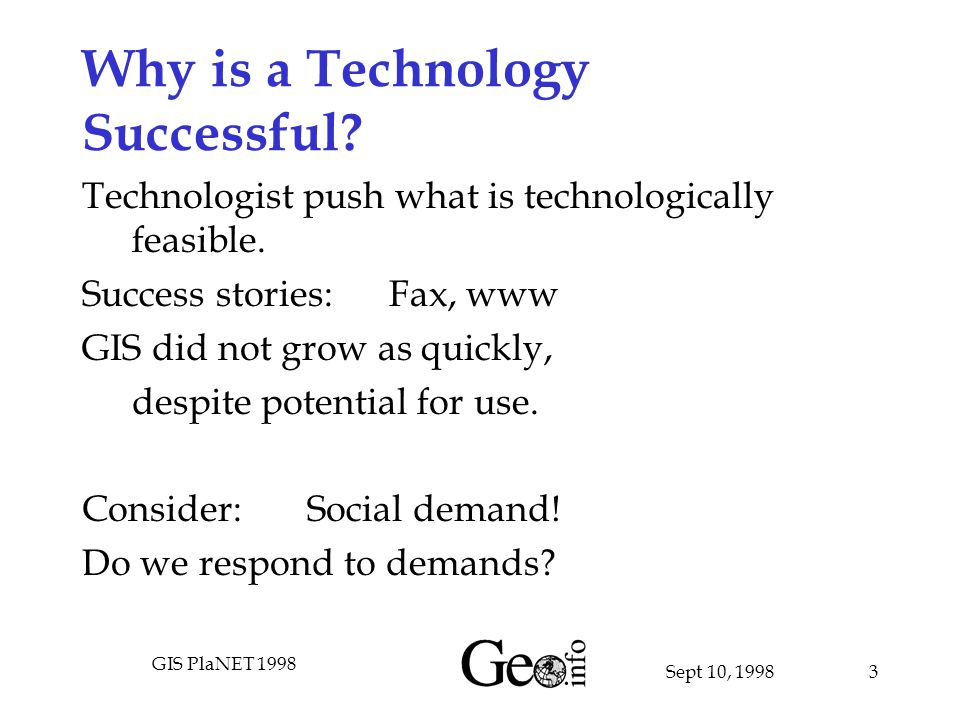 Why is a Technology Successful?

Technologist push what is technologically feasible.

Success stories: Fax, www

GIS did not grow as quickly,

despite potential for use.

Consider: Social demand!

Do we respond to demands?

GIS PlaNET 1998

Geo info

Sept 10, 1998

3